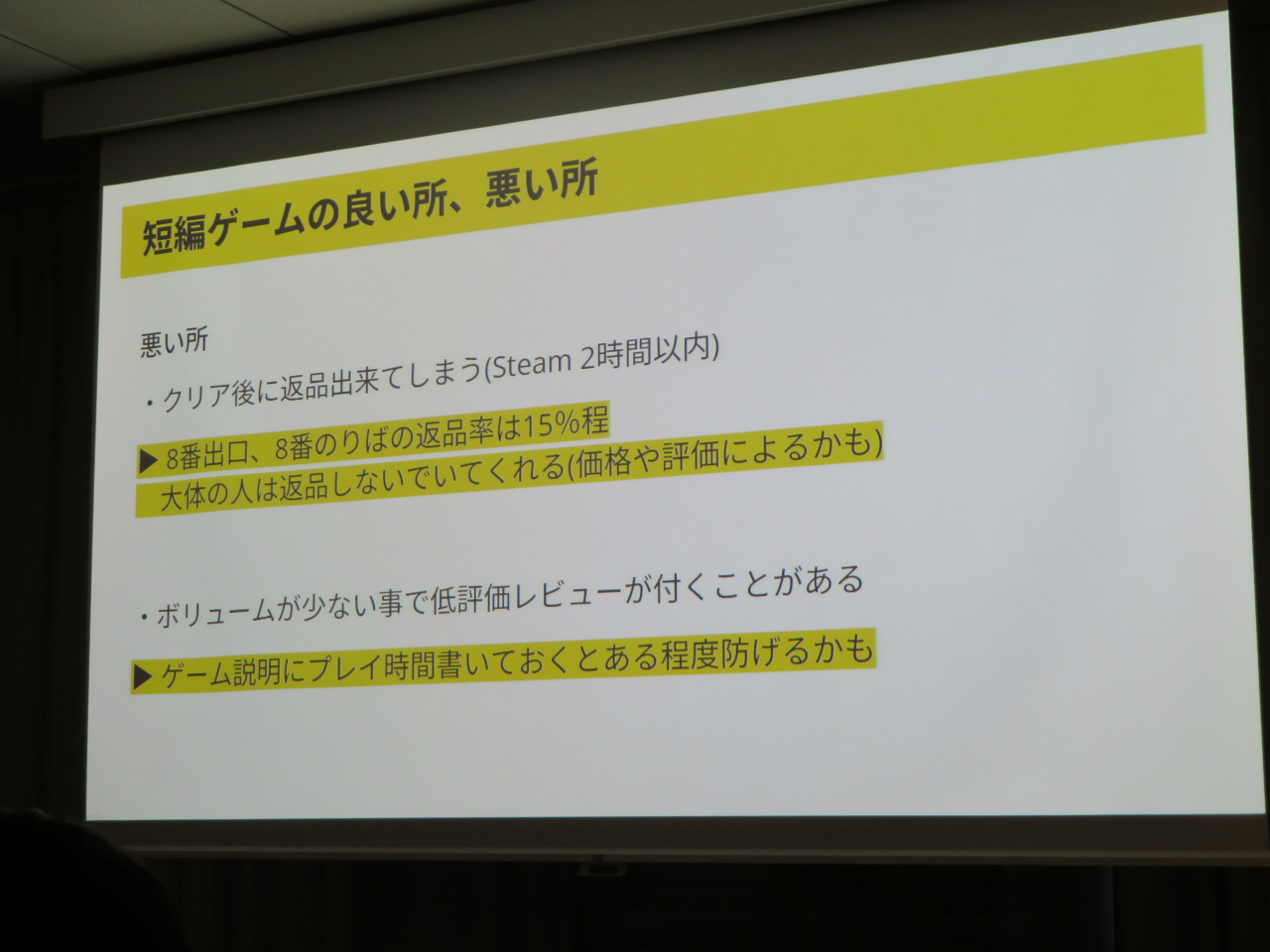 短編ゲームの良い所、悪い所

悪い所

・クリア後に返品出来てしまう(Steam 2時間以内)

▶ 8番出口、8番のりばの返品率は15%程
大体の人は返品しないでいてくれる(価格や評価によるかも)

・ボリュームが少ない事で低評価レビューが付くことがある

▶ ゲーム説明にプレイ時間書いておくとある程度防げるかも